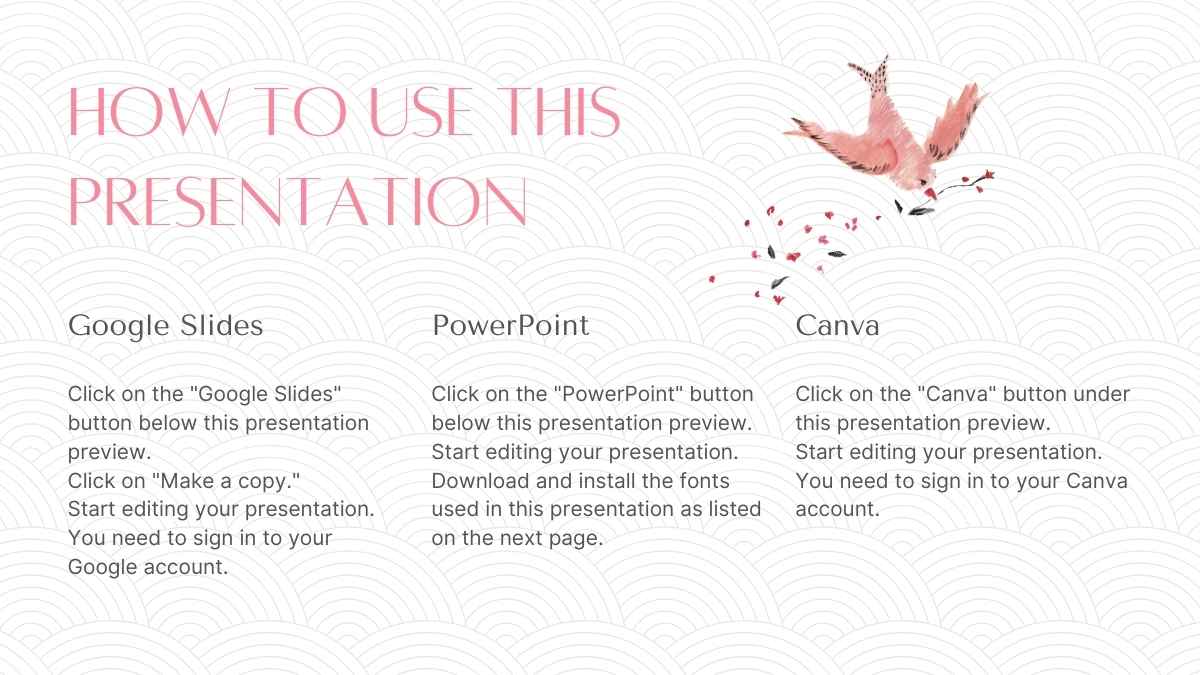 HOW TO USE THIS PRESENTATION

Google Slides

Click on the "Google Slides" button below this presentation preview.
Click on "Make a copy."
Start editing your presentation.
You need to sign in to your Google account.

PowerPoint

Click on the "PowerPoint" button below this presentation preview.
Start editing your presentation.
Download and install the fonts used in this presentation as listed on the next page.

Canva

Click on the "Canva" button under this presentation preview.
Start editing your presentation.
You need to sign in to your Canva account.